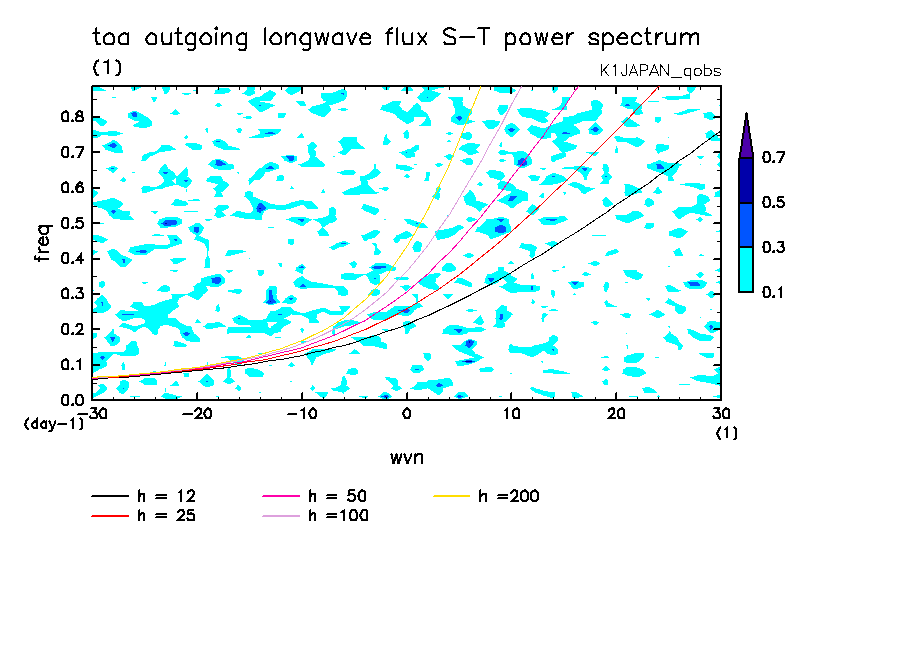 toa outgoing longwave flux S-T power spectrum
(1)
K1JAPAN_qobs

freq
0.8
0.7
0.6
0.5
0.4
0.3
0.2
0.1
0.0
(day-1)
-30
-20
-10
0
10
20
30
(1)
wvn

0.7
0.5
0.3
0.1

h = 12
h = 25
h = 50
h =100
h =200